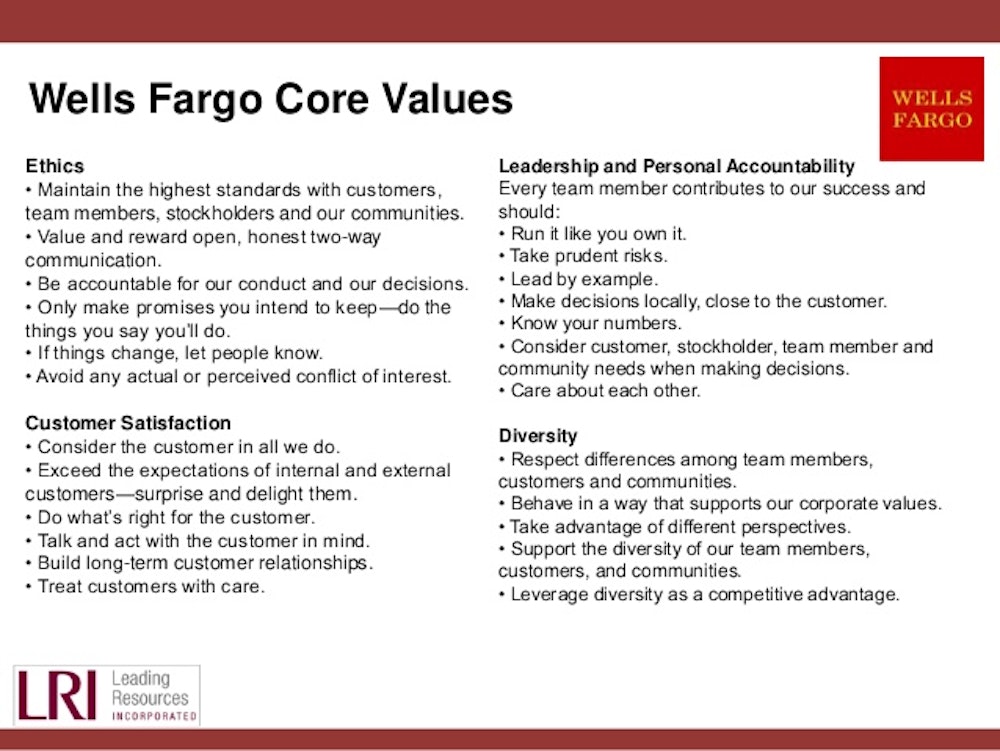 Wells Fargo Core Values

WELLS FARGO

Ethics
• Maintain the highest standards with customers, team members, stockholders and our communities.
• Value and reward open, honest two-way communication.
• Be accountable for our conduct and our decisions.
• Only make promises you intend to keep—do the things you say you'll do.
• If things change, let people know.
• Avoid any actual or perceived conflict of interest.

Customer Satisfaction
• Consider the customer in all we do.
• Exceed the expectations of internal and external customers—surprise and delight them.
• Do what's right for the customer.
• Talk and act with the customer in mind.
• Build long-term customer relationships.
• Treat customers with care.

Leadership and Personal Accountability
Every team member contributes to our success and should:
• Run it like you own it.
• Take prudent risks.
• Lead by example.
• Make decisions locally, close to the customer.
• Know your numbers.
• Consider customer, stockholder, team member and community needs when making decisions.
• Care about each other.

Diversity
• Respect differences among team members, customers and communities.
• Behave in a way that supports our corporate values.
• Take advantage of different perspectives.
• Support the diversity of our team members, customers, and communities.
• Leverage diversity as a competitive advantage.

LRI Leading Resources INCORPORATED